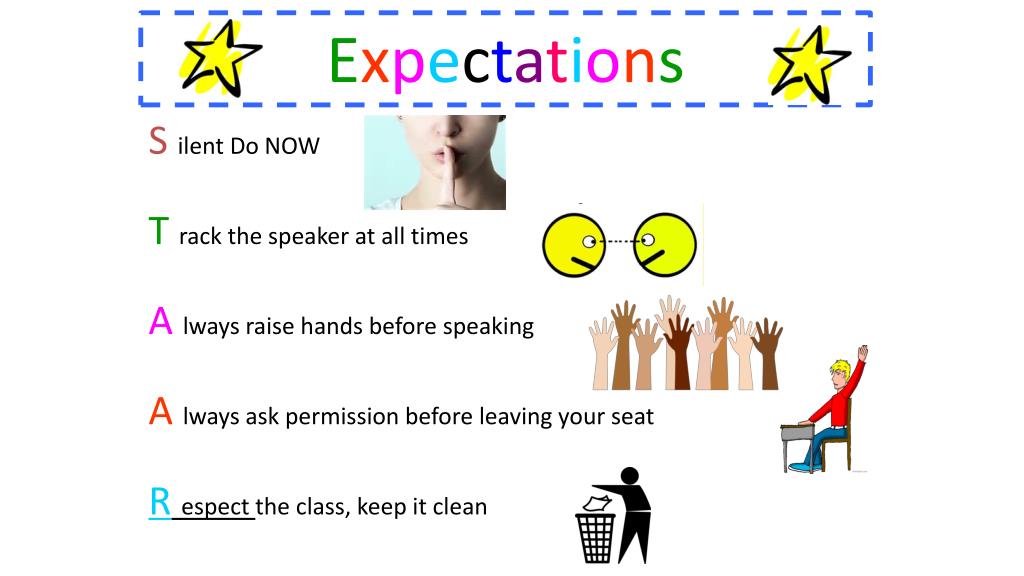 Expectations

S ilent Do NOW

T rack the speaker at all times

A lways raise hands before speaking

A lways ask permission before leaving your seat

R espect the class, keep it clean